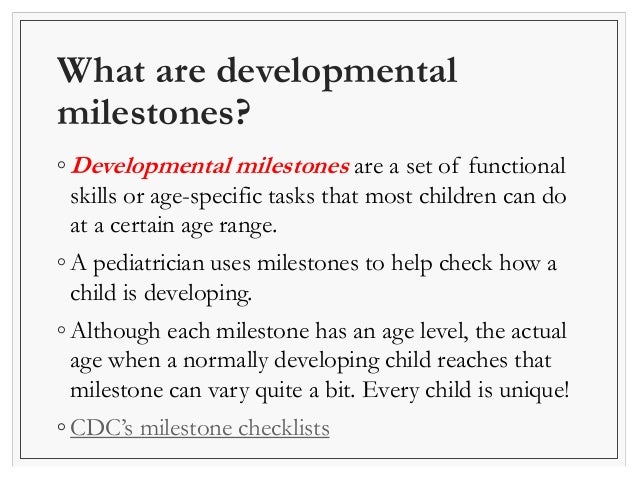 What are developmental milestones?

◦ Developmental milestones are a set of functional skills or age-specific tasks that most children can do at a certain age range.

◦ A pediatrician uses milestones to help check how a child is developing.

◦ Although each milestone has an age level, the actual age when a normally developing child reaches that milestone can vary quite a bit. Every child is unique!

◦ CDC's milestone checklists